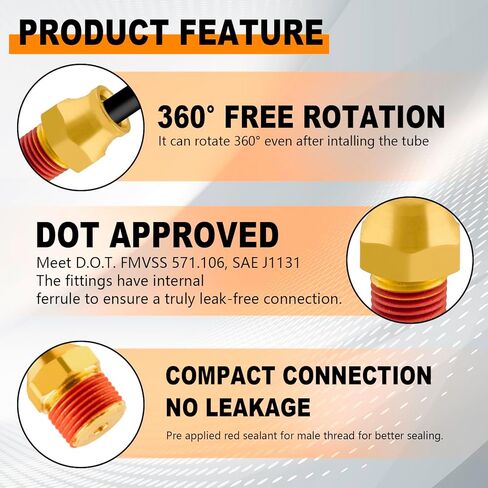 PRODUCT FEATURE

360° FREE ROTATION
It can rotate 360° even after intalling the tube

DOT APPROVED
Meet D.O.T. FMVSS 571.106, SAE J1131
The fittings have internal ferrule to ensure a truly leak-free connection.

COMPACT CONNECTION
NO LEAKAGE
Pre applied red sealant for male thread for better sealing.